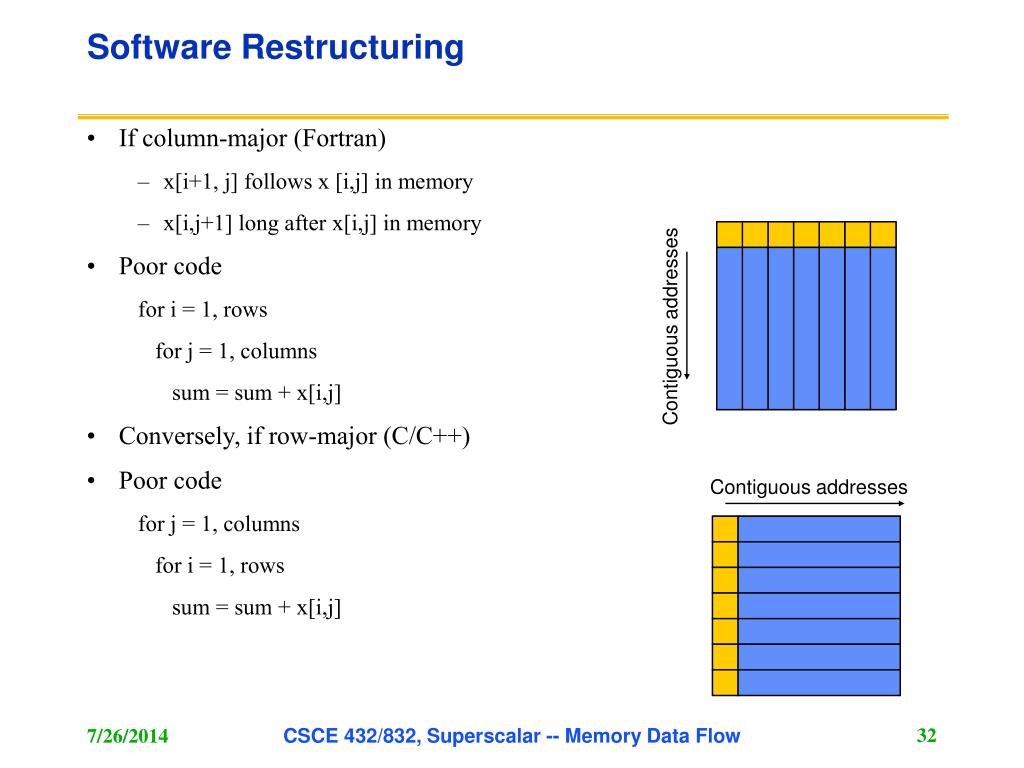 Software Restructuring

• If column-major (Fortran)
– x[i+1, j] follows x [i,j] in memory
– x[i,j+1] long after x[i,j] in memory

• Poor code
for i = 1, rows
for j = 1, columns
sum = sum + x[i,j]

• Conversely, if row-major (C/C++)

• Poor code
for j = 1, columns
for i = 1, rows
sum = sum + x[i,j]

Contiguous addresses

Contiguous addresses

7/26/2014

CSCE 432/832, Superscalar -- Memory Data Flow

32